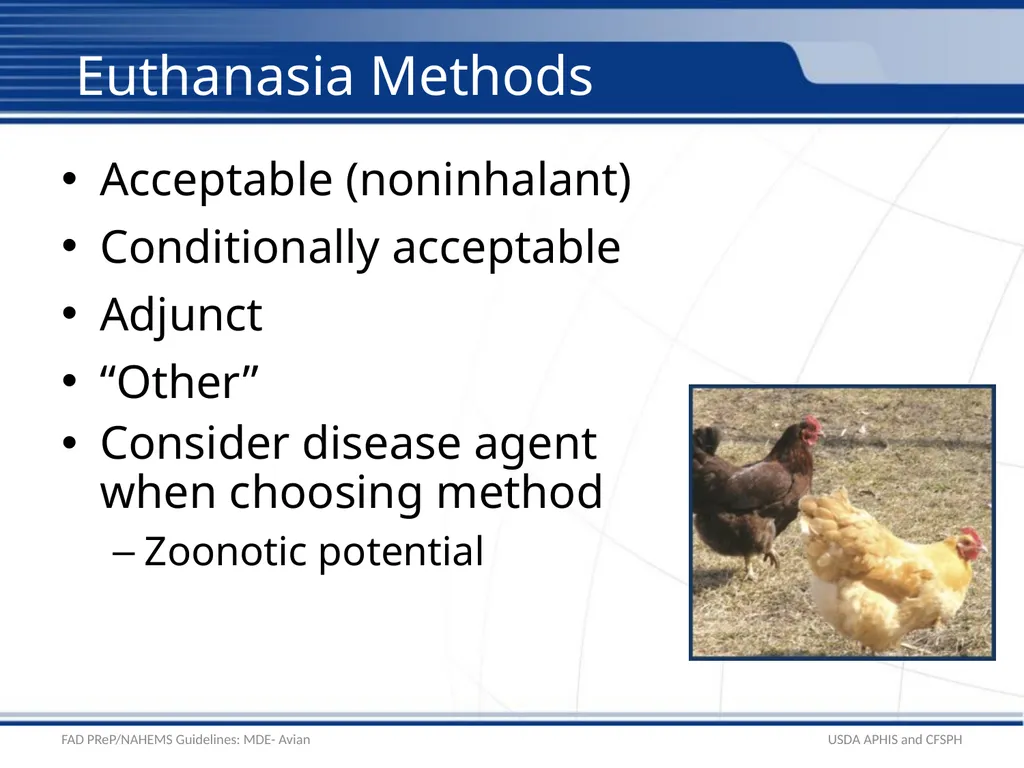 Euthanasia Methods

• Acceptable (noninhalant)
• Conditionally acceptable
• Adjunct
• “Other”
• Consider disease agent when choosing method
– Zoonotic potential

FAD PReP/NAHEMS Guidelines: MDE- Avian

USDA APHIS and CFSPH